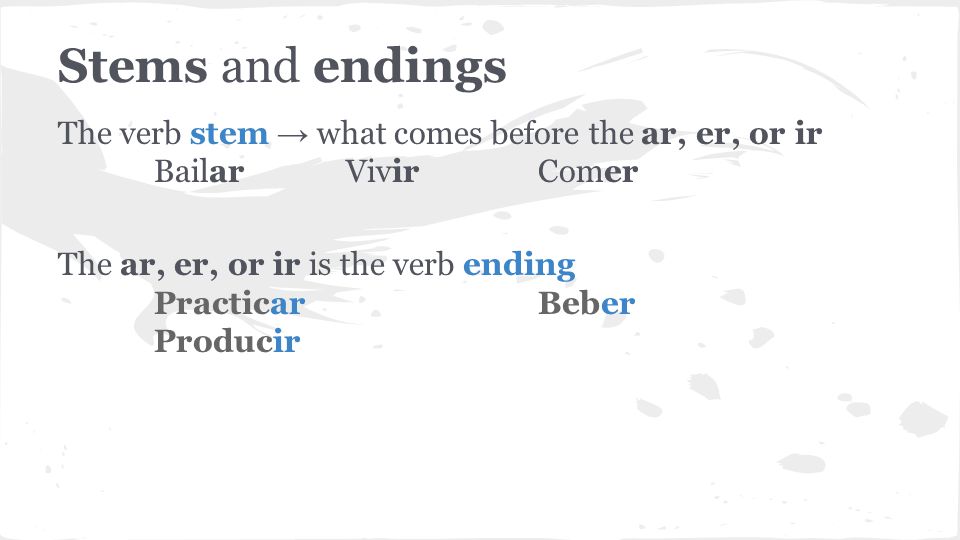 Stems and endings

The verb stem → what comes before the ar, er, or ir
Bailar Vivir Comer

The ar, er, or ir is the verb ending
Practicar Beber
Producir